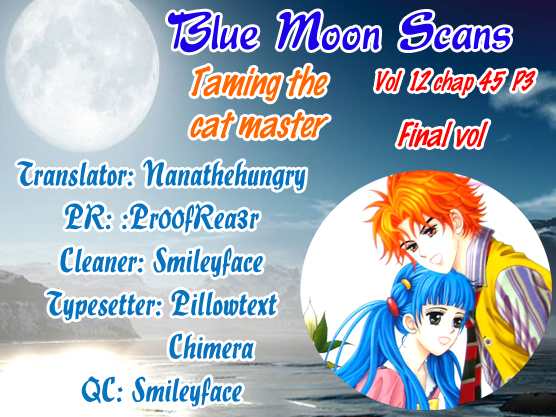 Blue Moon Scans

Taming the cat master

Vol 12 chap 45 P3

Final vol

Translator: Nanathehungry

PR: :Pr00fRea3r

Cleaner: Smileyface

Typesetter: Pillowtext

Chimera

QC: Smileyface